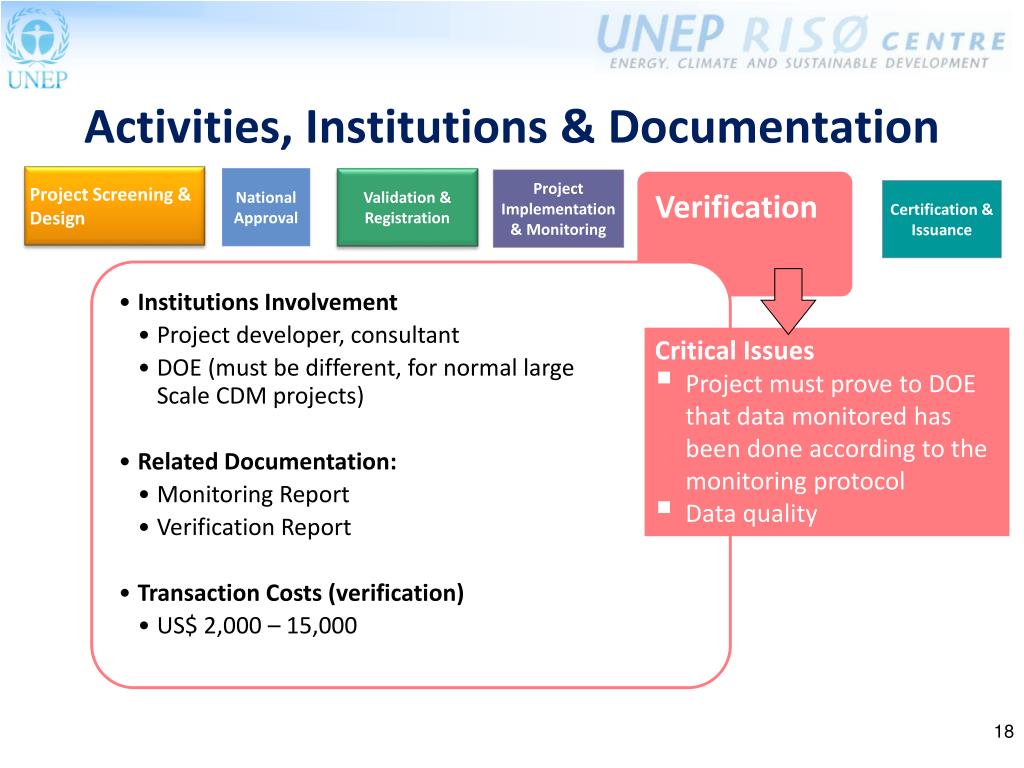 UNEP

UNEP RISØ CENTRE
ENERGY, CLIMATE AND SUSTAINABLE DEVELOPMENT

Activities, Institutions & Documentation

Project Screening & Design

National Approval

Validation & Registration

Project Implementation & Monitoring

Verification

Certification & Issuance

• Institutions Involvement
• Project developer, consultant
• DOE (must be different, for normal large Scale CDM projects)

• Related Documentation:
• Monitoring Report
• Verification Report

• Transaction Costs (verification)
• US$ 2,000 – 15,000

Critical Issues
▪ Project must prove to DOE that data monitored has been done according to the monitoring protocol
▪ Data quality

18